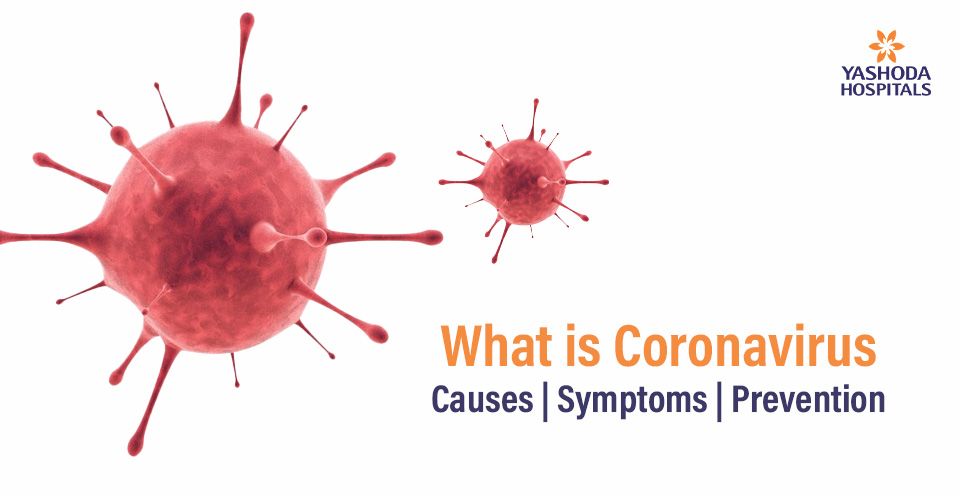 YASHODA
HOSPITALS

What is Coronavirus
Causes | Symptoms | Prevention